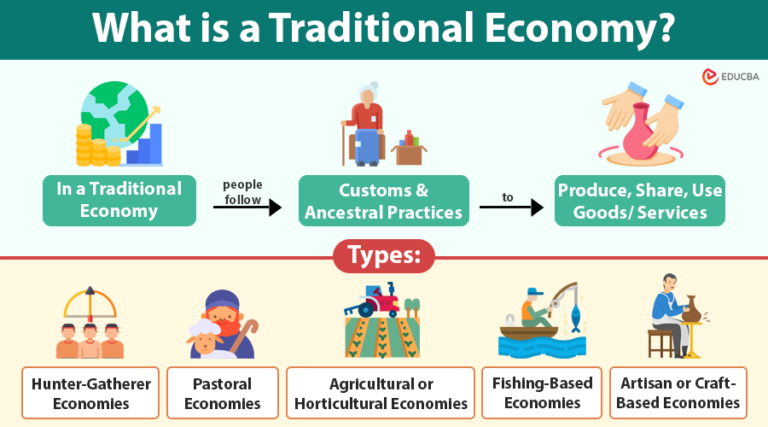 What is a Traditional Economy?

EDUCBA

In a Traditional Economy

people follow

Customs & Ancestral Practices

to

Produce, Share, Use Goods/ Services

Types:

Hunter-Gatherer Economies

Pastoral Economies

Agricultural or Horticultural Economies

Fishing-Based Economies

Artisan or Craft-Based Economies